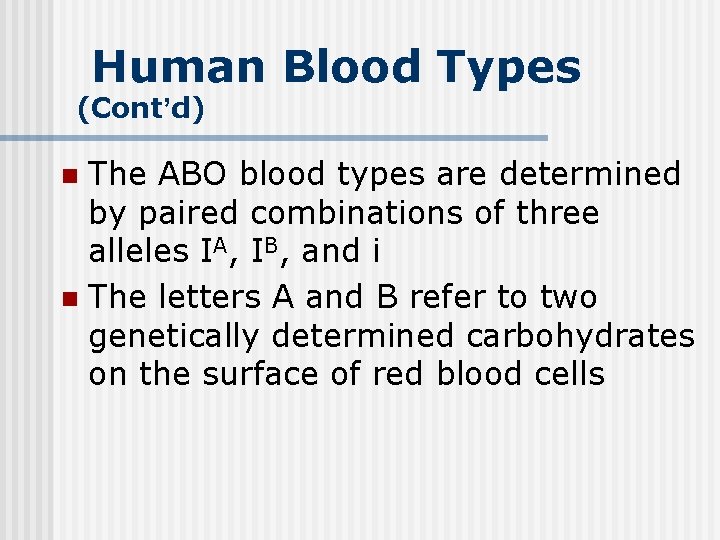 Human Blood Types
(Cont'd)

- The ABO blood types are determined by paired combinations of three alleles $I^A$, $I^B$, and i
- The letters A and B refer to two genetically determined carbohydrates on the surface of red blood cells